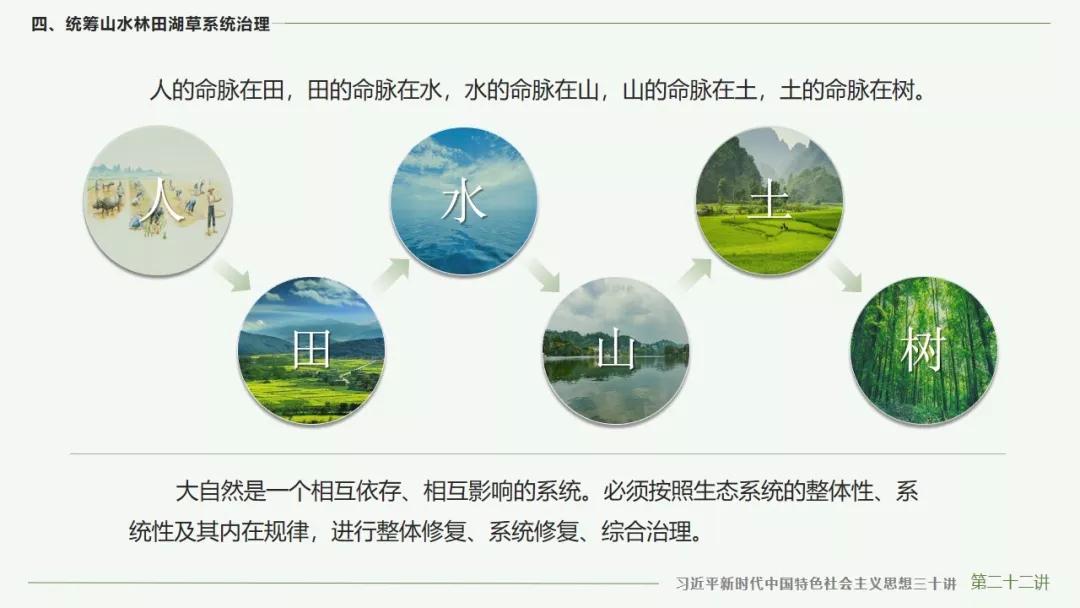 四、统筹山水林田湖草系统治理

人的命脉在田，田的命脉在水，水的命脉在山，山的命脉在土，土的命脉在树。

人

田

水

山

土

树

大自然是一个相互依存、相互影响的系统。必须按照生态系统的整体性、系统性及其内在规律，进行整体修复、系统修复、综合治理。

习近平新时代中国特色社会主义思想三十讲 第二十二讲